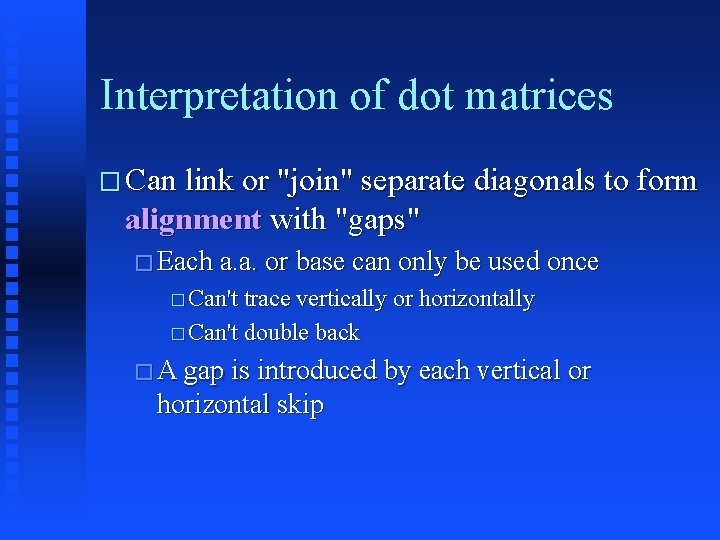 Interpretation of dot matrices

□ Can link or "join" separate diagonals to form alignment with "gaps"

□ Each a.a. or base can only be used once

□ Can't trace vertically or horizontally

□ Can't double back

□ A gap is introduced by each vertical or horizontal skip